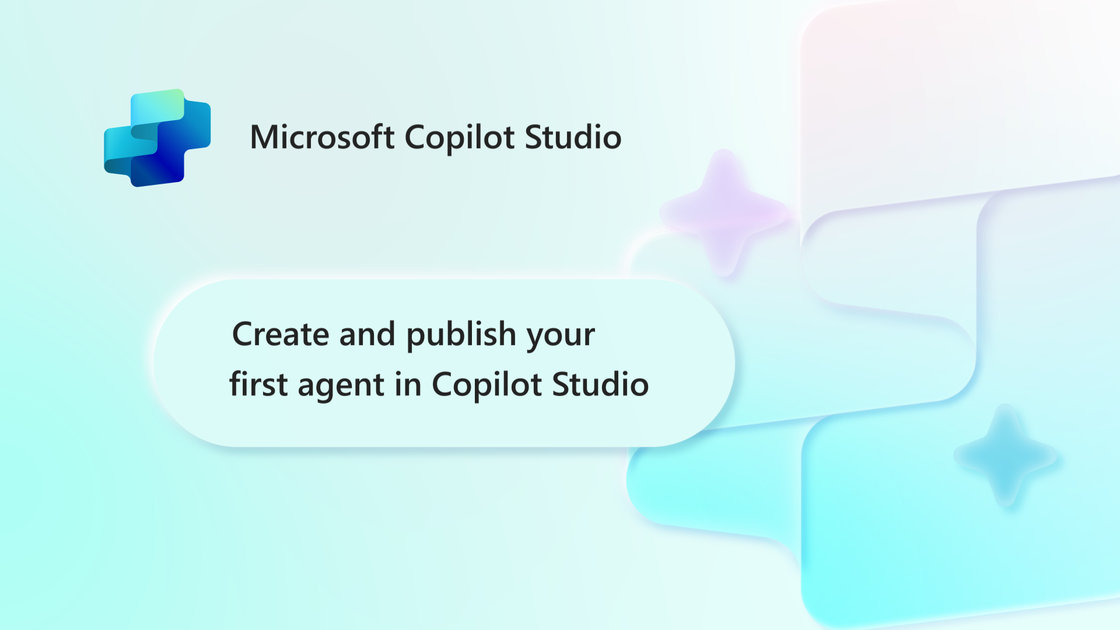 Microsoft Copilot Studio

Create and publish your first agent in Copilot Studio